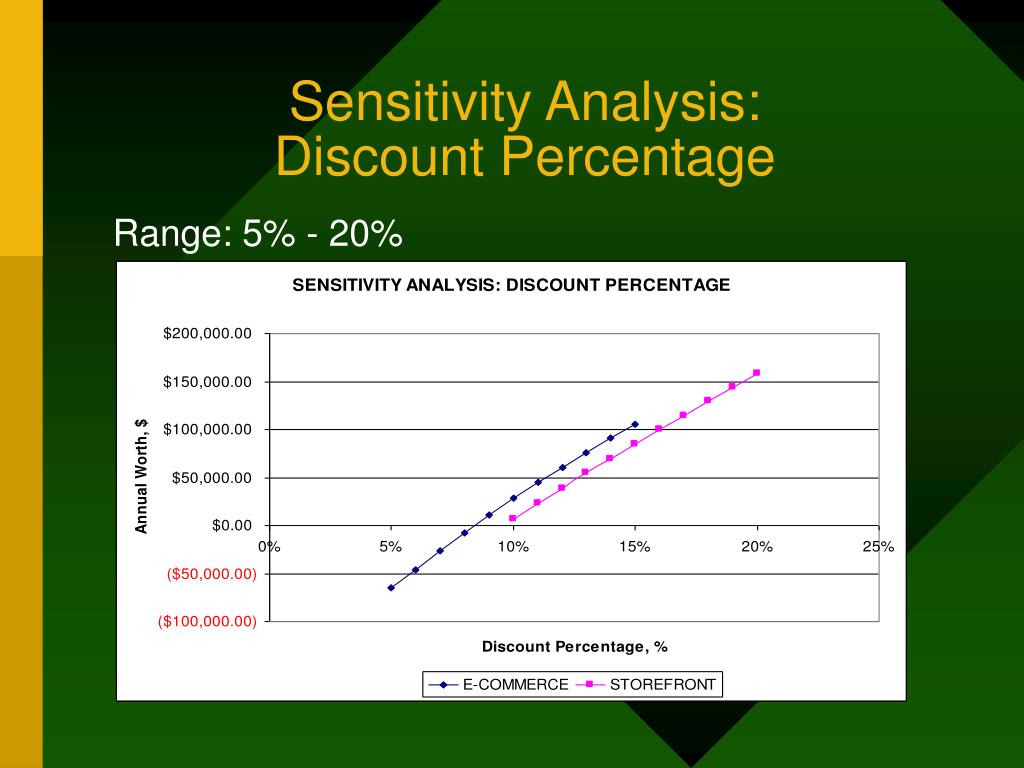 Sensitivity Analysis: Discount Percentage

Range: 5% - 20%

SENSITIVITY ANALYSIS: DISCOUNT PERCENTAGE

Annual Worth, $

$200,000.00
$150,000.00
$100,000.00
$50,000.00
$0.00
($50,000.00)
($100,000.00)

0%
5%
10%
15%
20%
25%

Discount Percentage, %

E-COMMERCE
STOREFRONT